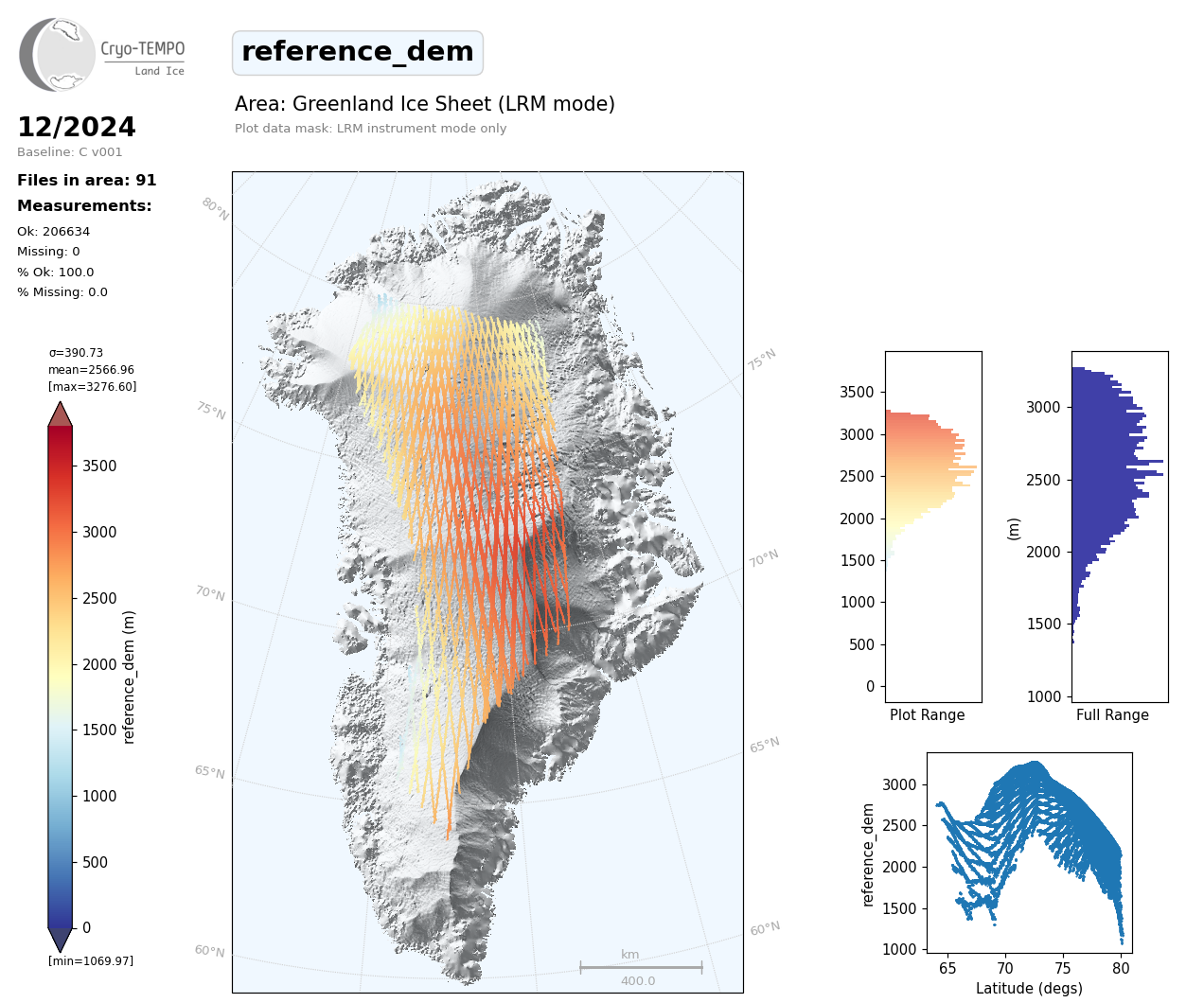 Cryo-TEMPO
Land Ice

reference_dem

Area: Greenland Ice Sheet (LRM mode)
Plot data mask: LRM instrument mode only

12/2024
Baseline: C v001

Files in area: 91
Measurements:
Ok: 206634
Missing: 0
% Ok: 100.0
% Missing: 0.0

σ=390.73
mean=2566.96
[max=3276.60]

3500
3000
2500
2000
1500
1000
500
0
reference_dem (m)
[min=1069.97]

80°N
75°N
70°N
65°N
60°N
75°N
70°N
65°N
60°N

km
400.0

3500
3000
2500
2000
1500
1000
500
0
Plot Range

3000
2500
2000
1500
1000
(m)
Full Range

3000
2500
2000
1500
1000
reference_dem
65 70 75 80
Latitude (degs)